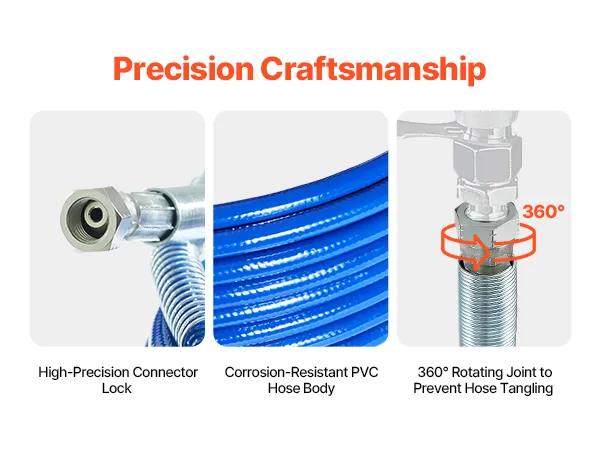 Precision Craftsmanship

360°

High-Precision Connector Lock

Corrosion-Resistant PVC Hose Body

360° Rotating Joint to Prevent Hose Tangling